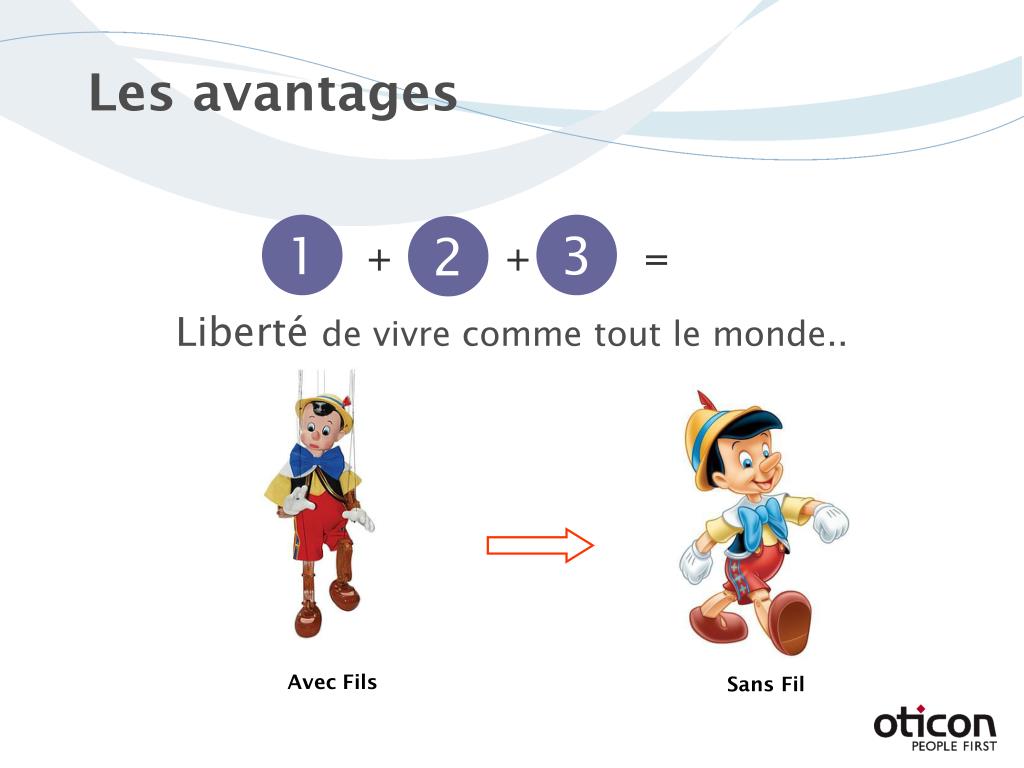 Les avantages

1 + 2 + 3 =

Liberté de vivre comme tout le monde..

Avec Fils

Sans Fil

oticon
PEOPLE FIRST